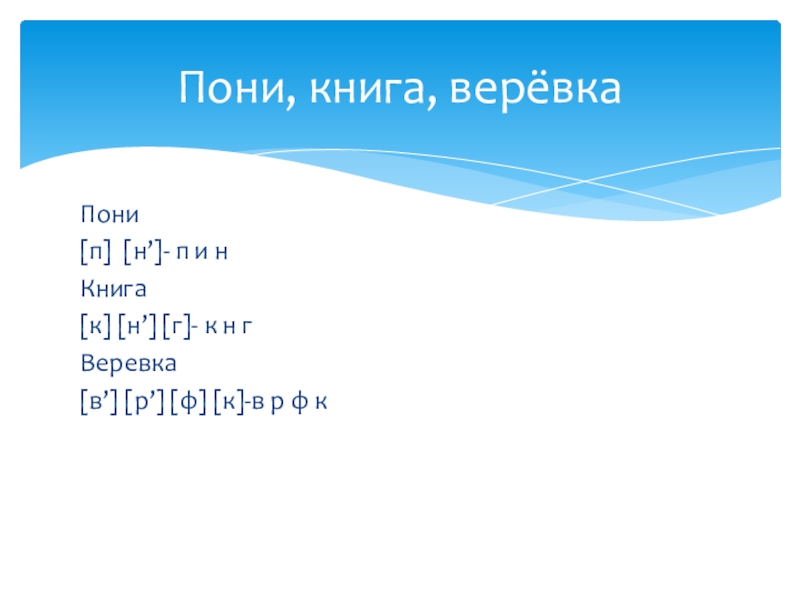 Пони, книга, верёвка

Пони
[п] [н’]- п и н
Книга
[к] [н’] [г]- к н г
Веревка
[в’] [р’] [ф] [к]-в р ф к